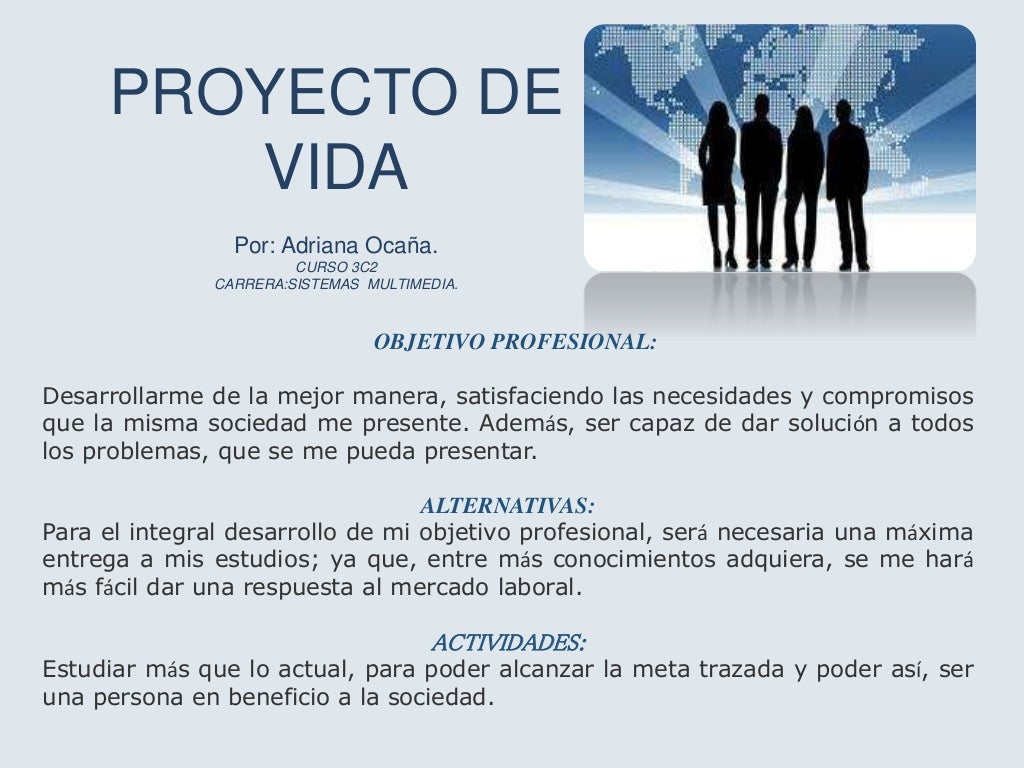 PROYECTO DE VIDA

Por: Adriana Ocaña.
CURSO 3C2
CARRERA:SISTEMAS MULTIMEDIA.

OBJETIVO PROFESIONAL:

Desarrollarme de la mejor manera, satisfaciendo las necesidades y compromisos que la misma sociedad me presente. Además, ser capaz de dar solución a todos los problemas, que se me pueda presentar.

ALTERNATIVAS:
Para el integral desarrollo de mi objetivo profesional, será necesaria una máxima entrega a mis estudios; ya que, entre más conocimientos adquiera, se me hará más fácil dar una respuesta al mercado laboral.

ACTIVIDADES:
Estudiar más que lo actual, para poder alcanzar la meta trazada y poder así, ser una persona en beneficio a la sociedad.